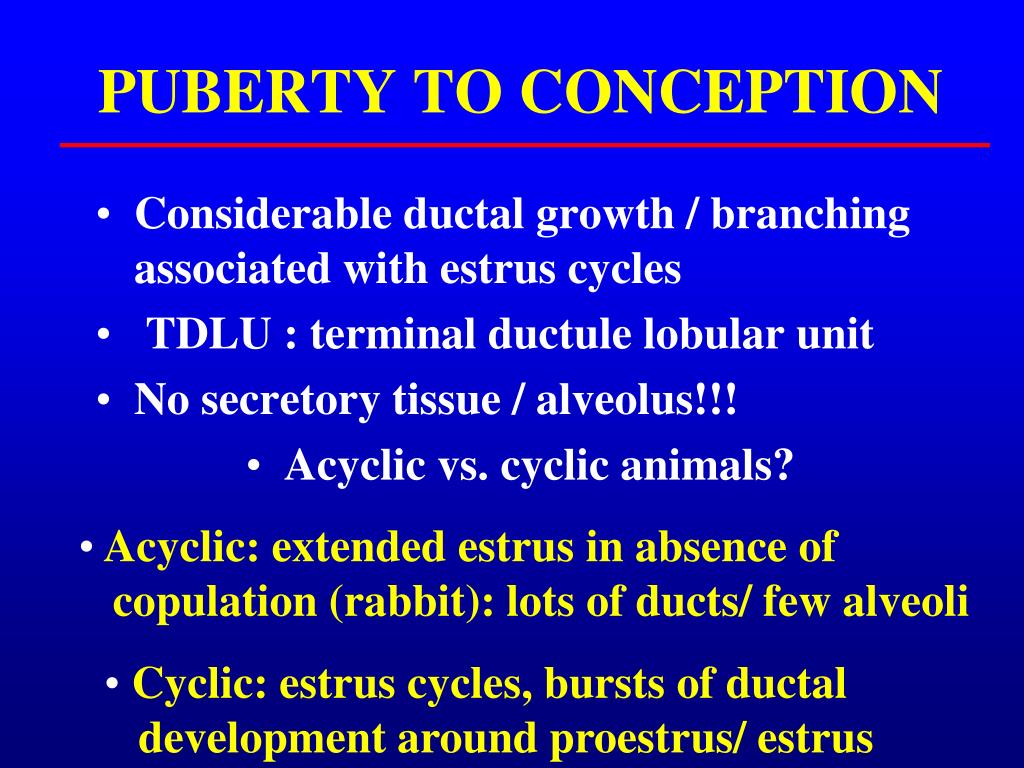 PUBERTY TO CONCEPTION

• Considerable ductal growth / branching associated with estrus cycles
• TDLU : terminal ductule lobular unit
• No secretory tissue / alveolus!!!
• Acyclic vs. cyclic animals?

• Acyclic: extended estrus in absence of copulation (rabbit): lots of ducts/ few alveoli

• Cyclic: estrus cycles, bursts of ductal development around proestrus/ estrus